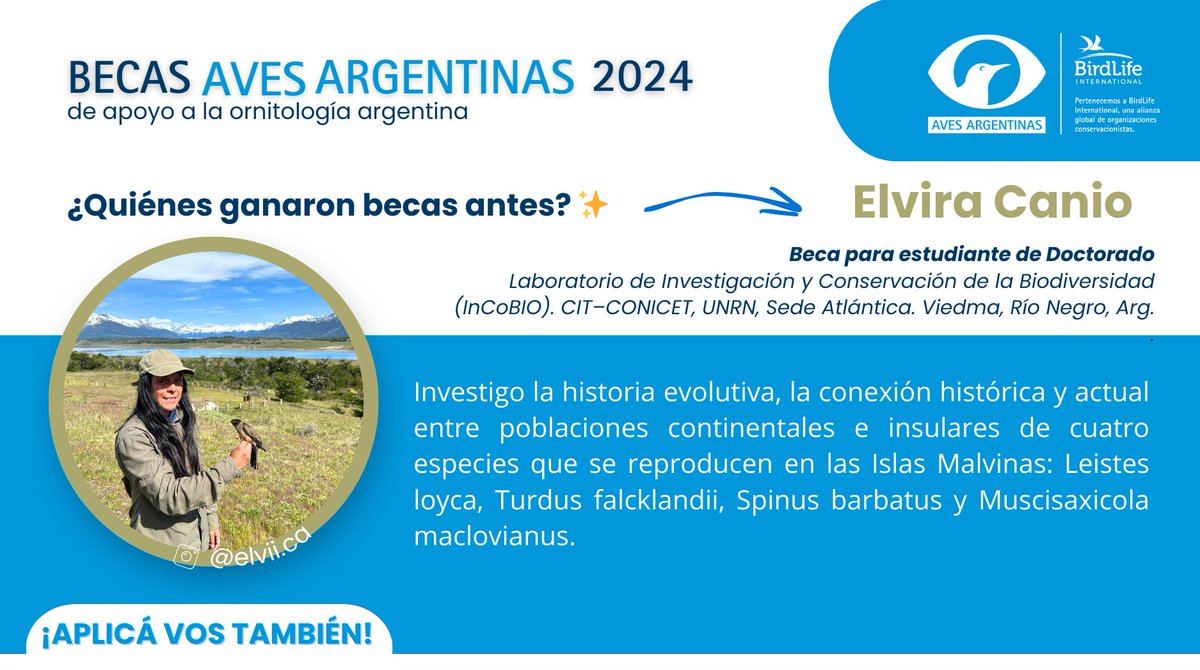 BECAS AVES ARGENTINAS 2024
de apoyo a la ornitología argentina

AVES ARGENTINAS

BirdLife INTERNATIONAL

Pertenecemos a BirdLife International, una alianza global de organizaciones conservacionistas.

¿Quiénes ganaron becas antes? ✨

Elvira Canio

Beca para estudiante de Doctorado
Laboratorio de Investigación y Conservación de la Biodiversidad (InCoBIO). CIT–CONICET, UNRN, Sede Atlántica. Viedma, Río Negro, Arg.

Investigo la historia evolutiva, la conexión histórica y actual entre poblaciones continentales e insulares de cuatro especies que se reproducen en las Islas Malvinas: Leistes loyca, Turdus falcklandii, Spinus barbatus y Muscisaxicola maclovianus.

@elvii.ca

¡APLICÁ VOS TAMBIÉN!